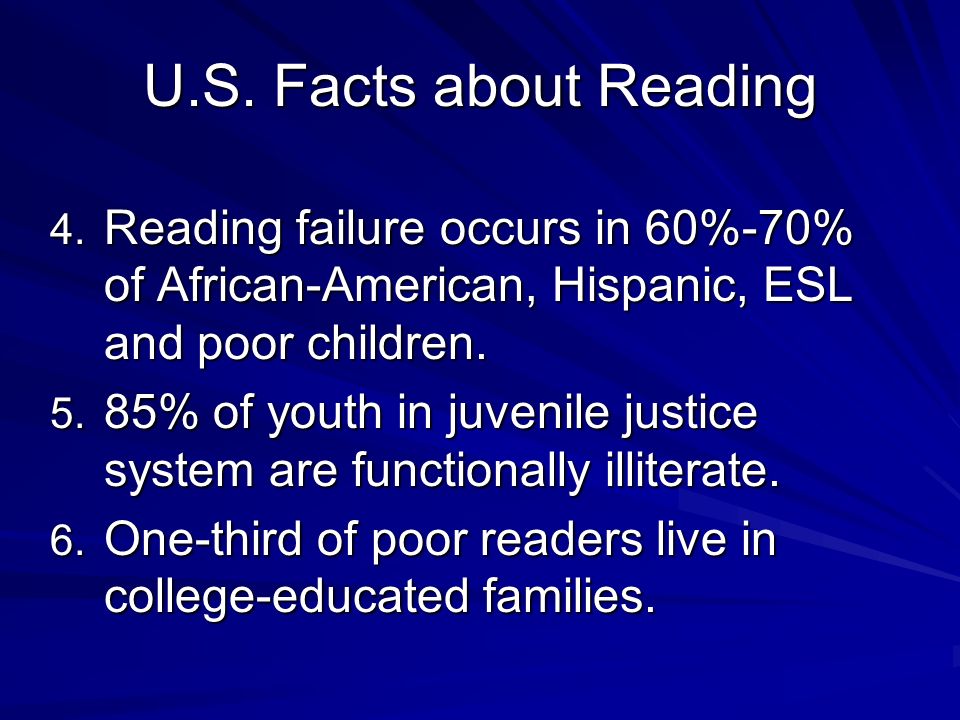 U.S. Facts about Reading

4. Reading failure occurs in 60%-70% of African-American, Hispanic, ESL and poor children.

5. 85% of youth in juvenile justice system are functionally illiterate.

6. One-third of poor readers live in college-educated families.